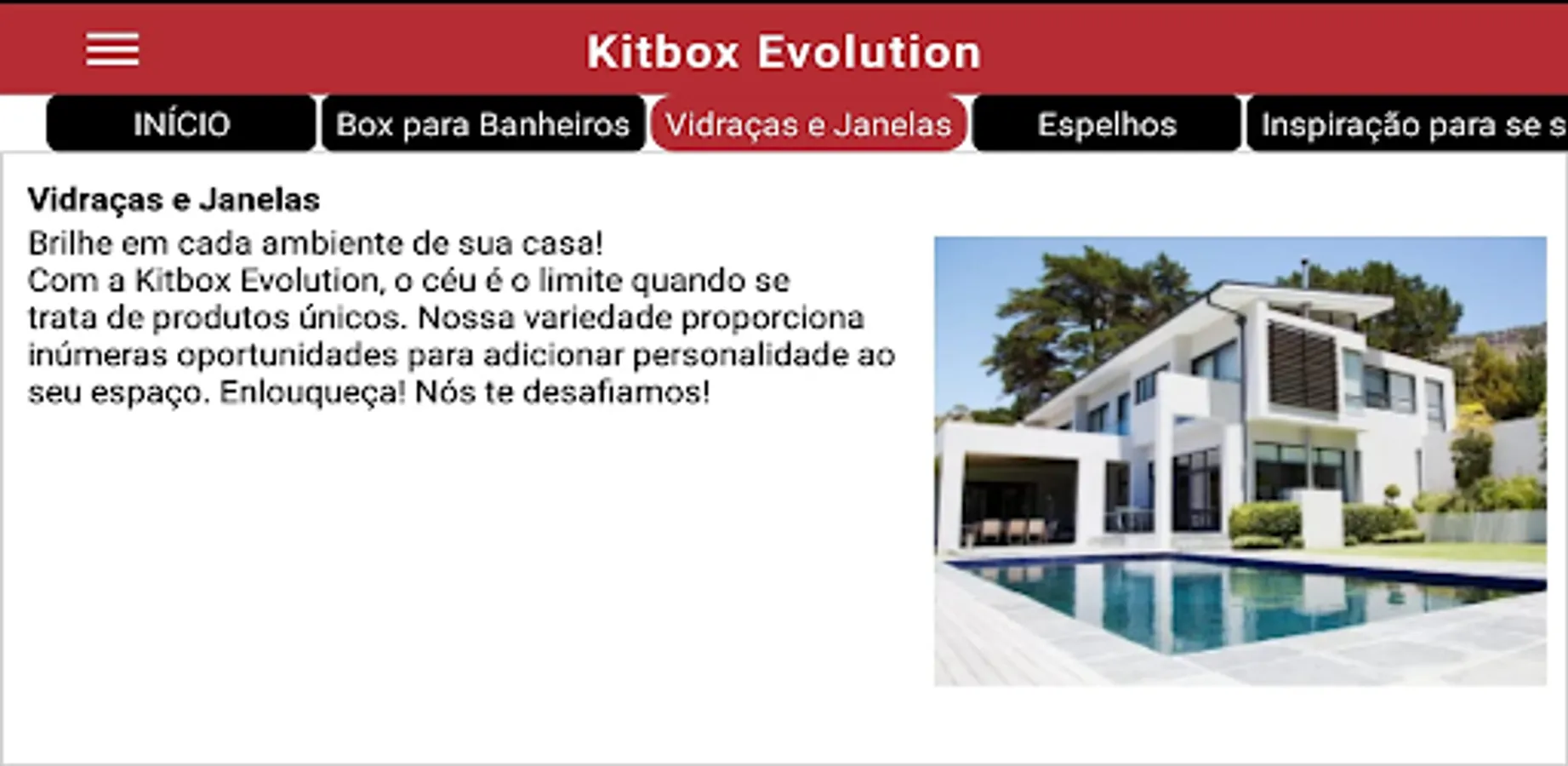 Kitbox Evolution

INÍCIO
Box para Banheiros
Vidraças e Janelas
Espelhos
Inspiração para se s

Vidraças e Janelas

Brilhe em cada ambiente de sua casa!
Com a Kitbox Evolution, o céu é o limite quando se trata de produtos únicos. Nossa variedade proporciona inúmeras oportunidades para adicionar personalidade ao seu espaço. Enlouqueça! Nós te desafiamos!